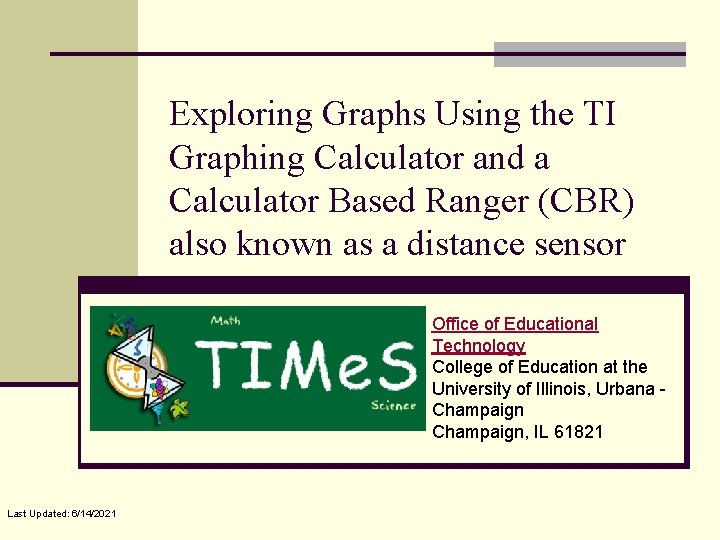 Exploring Graphs Using the TI Graphing Calculator and a Calculator Based Ranger (CBR) also known as a distance sensor

Math
TIMeS
Science

Office of Educational Technology
College of Education at the University of Illinois, Urbana - Champaign
Champaign, IL 61821

Last Updated: 6/14/2021